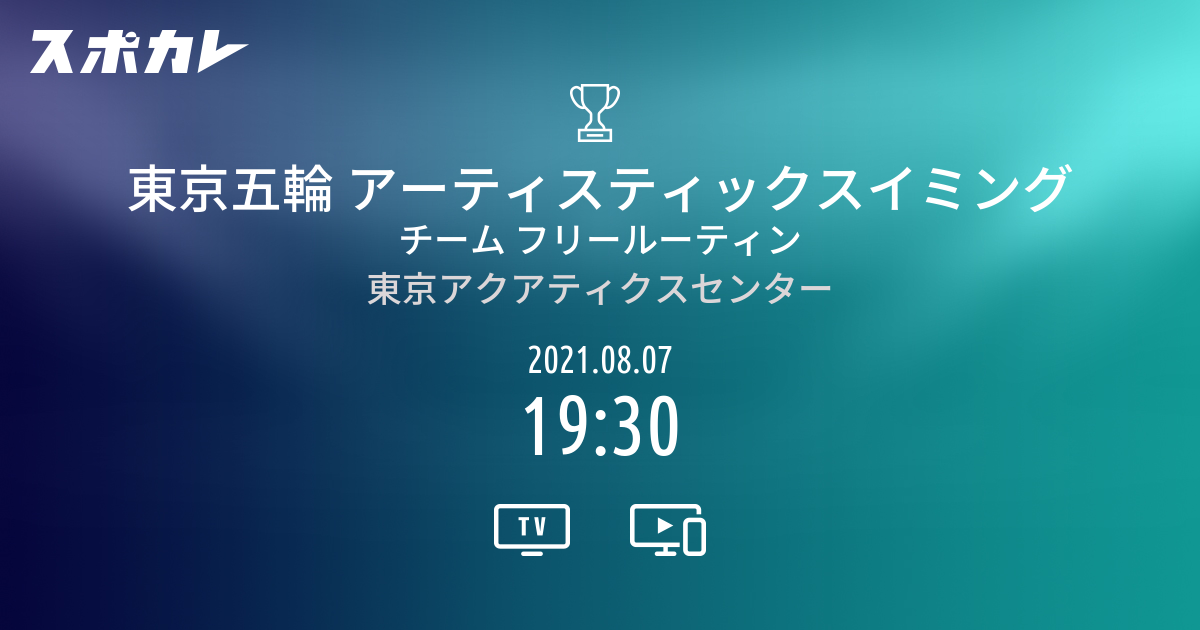 スポカレ

東京五輪 アーティスティックスイミング
チーム フリールーティン
東京アクアティクスセンター

2021.08.07
19:30

TV